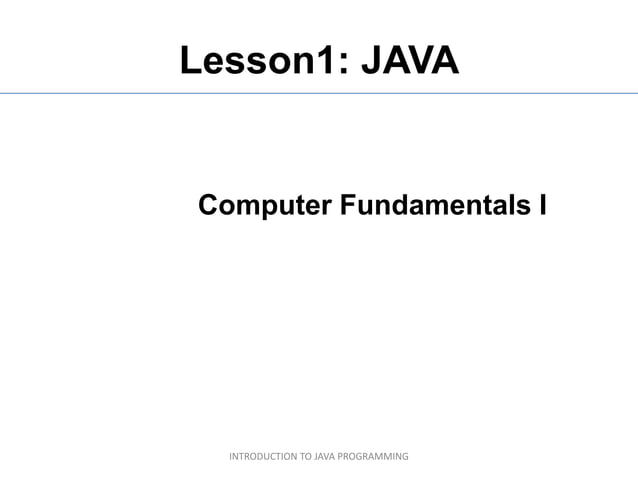 Lesson1: JAVA

Computer Fundamentals I

INTRODUCTION TO JAVA PROGRAMMING